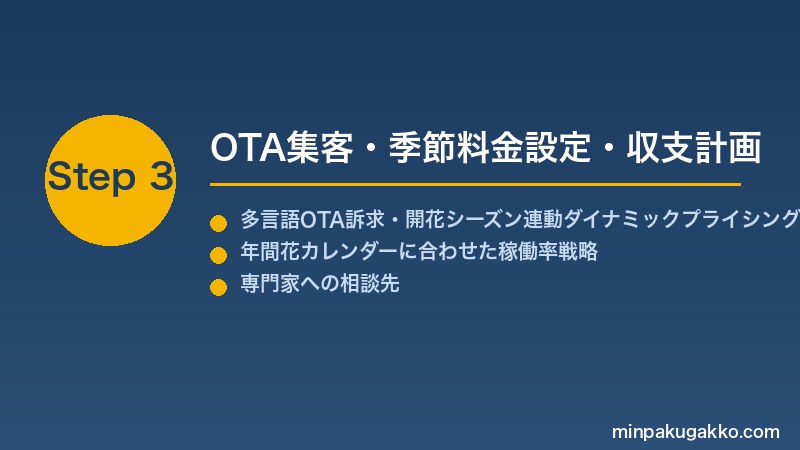 Step 3

OTA集客・季節料金設定・収支計画

多言語OTA訴求・開花シーズン連動ダイナミックプライシング

年間花カレンダーに合わせた稼働率戦略

専門家への相談先

minpakugakko.com